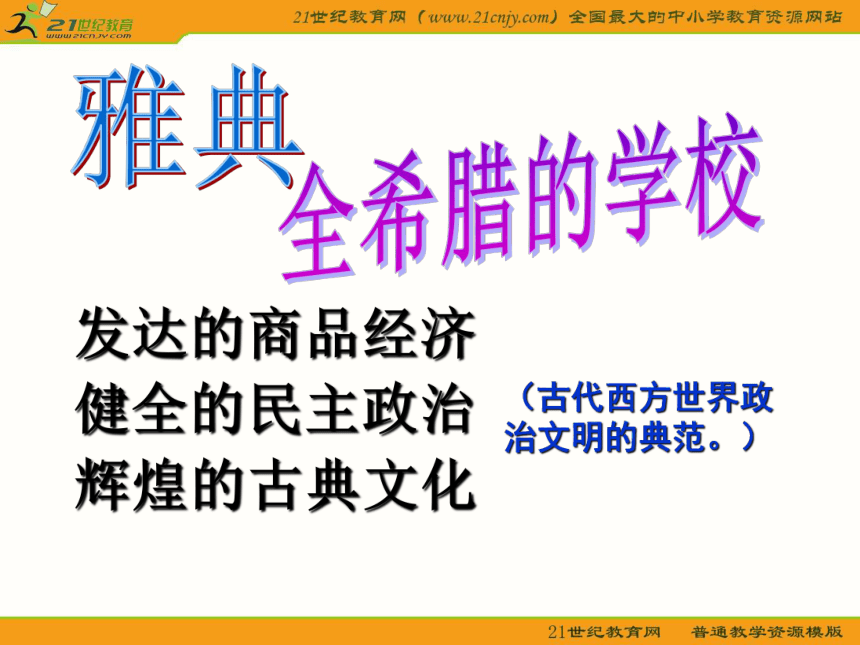 21世纪教育
www.21cnjy.com

21世纪教育网（www.21cnjy.com）全国最大的中小学教育资源网站

雅典

全希腊的学校

发达的商品经济
健全的民主政治
辉煌的古典文化

（古代西方世界政治文明的典范。）

21世纪教育网 普通教学资源模版